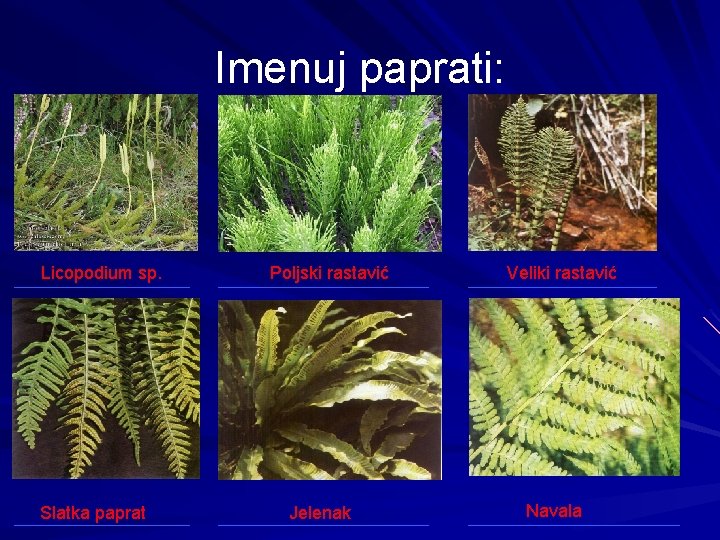 Imenuj paprati:

Licopodium sp.

Poljski rastavić

Veliki rastavić

Slatka paprat

Jelenak

Navala